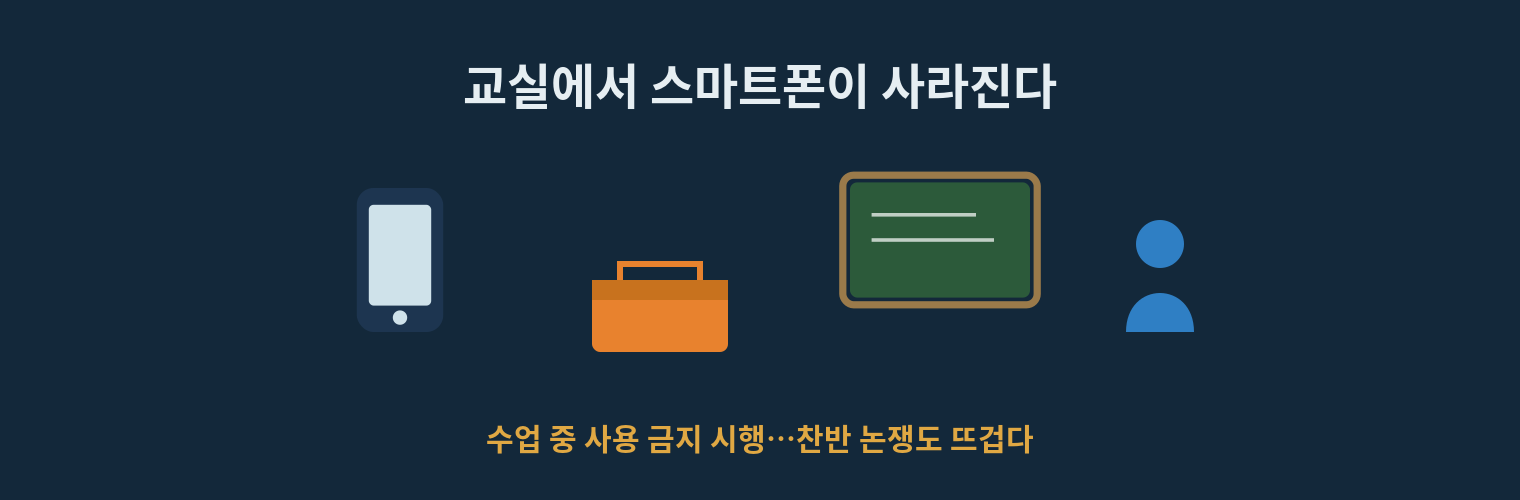 교실에서 스마트폰이 사라진다

수업 중 사용 금지 시행…찬반 논쟁도 뜨겁다